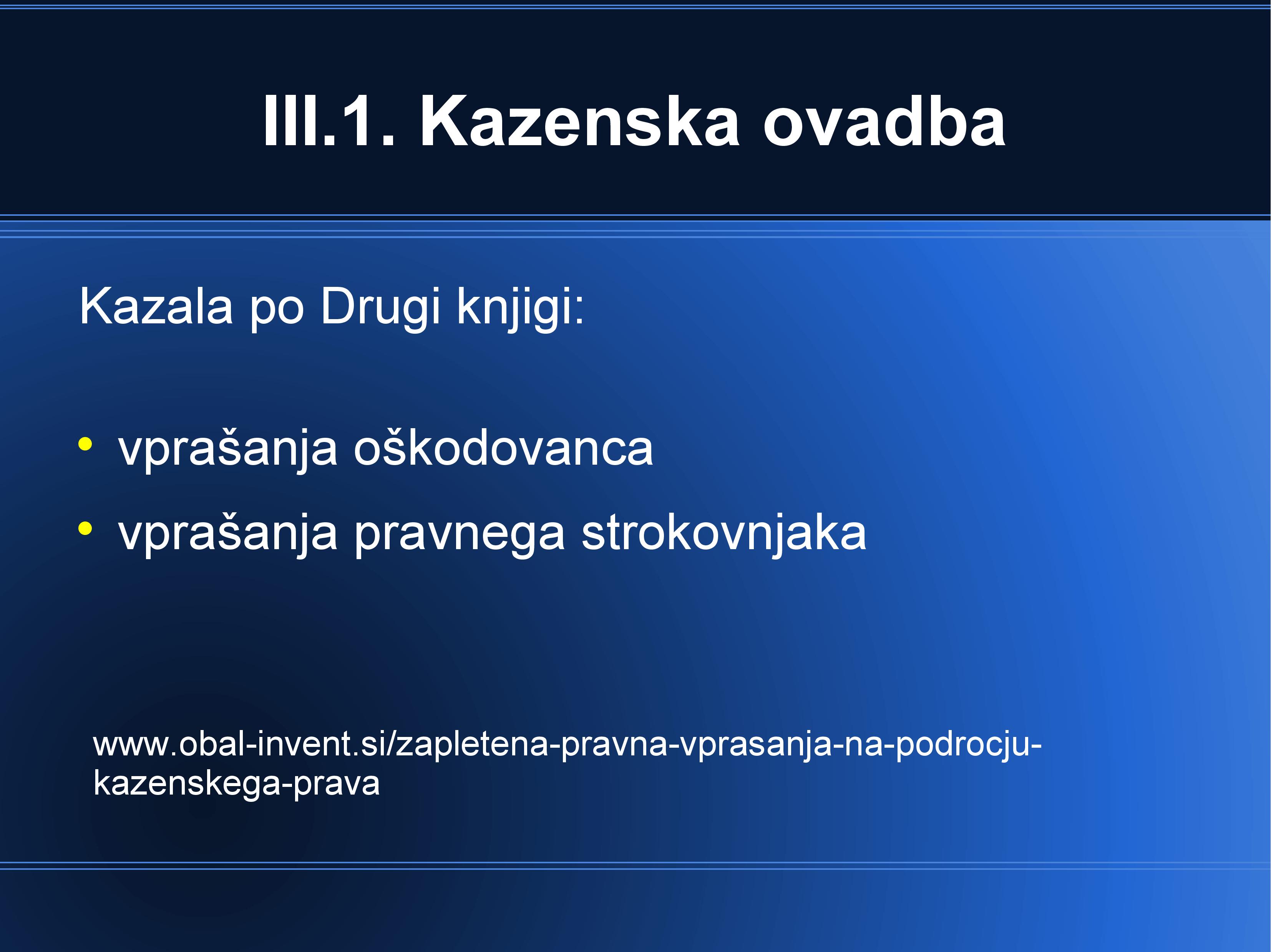 III.1. Kazenska ovadba

Kazala po Drugi knjigi:

• vprašanja oškodovanca
• vprašanja pravnega strokovnjaka

www.obal-invent.si/zapletena-pravna-vprasanja-na-podrocju-kazenskega-prava